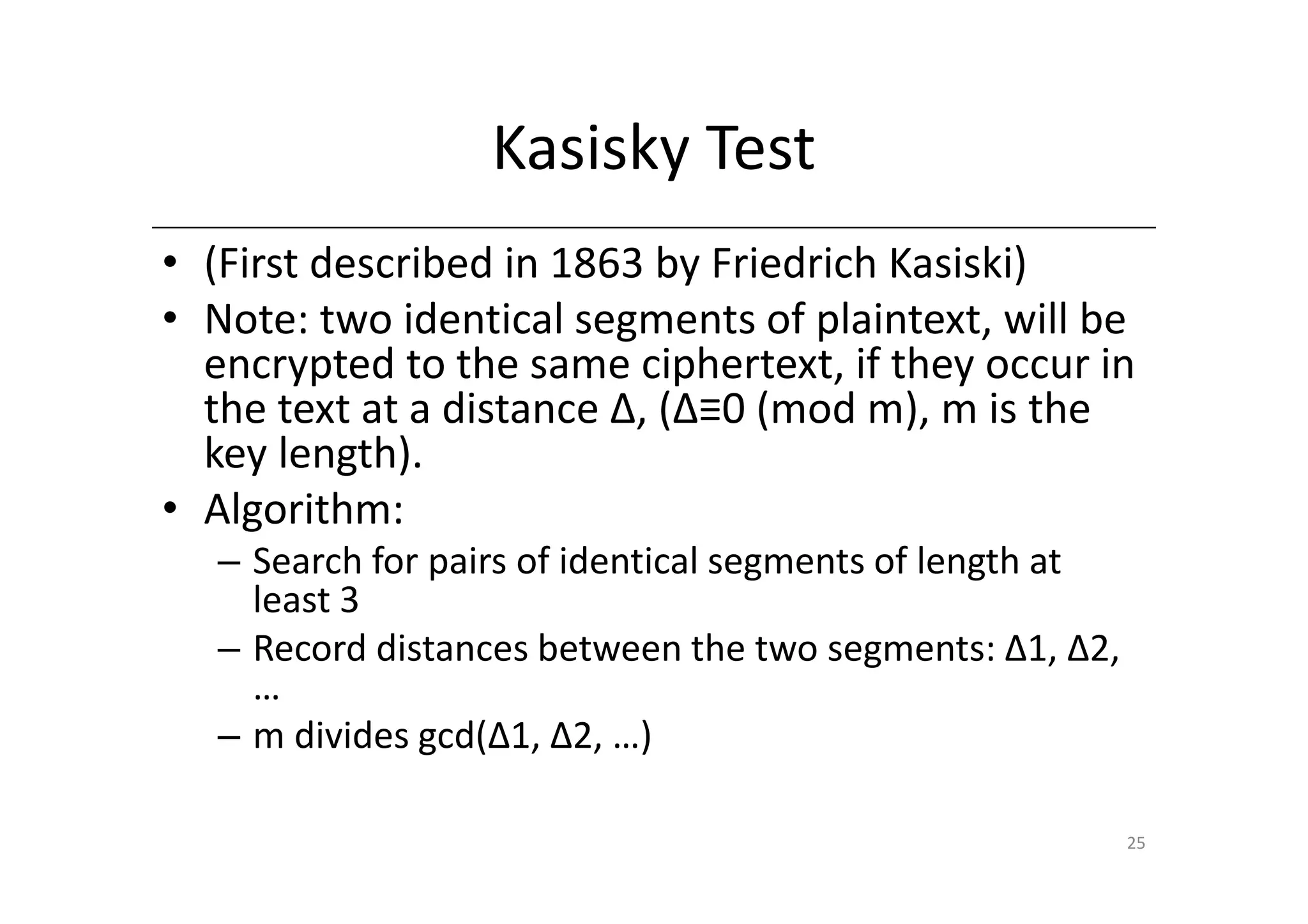 Kasisky Test

• (First described in 1863 by Friedrich Kasiski)
• Note: two identical segments of plaintext, will be encrypted to the same ciphertext, if they occur in the text at a distance Δ, (Δ≡0 (mod m), m is the key length).
• Algorithm:
– Search for pairs of identical segments of length at least 3
– Record distances between the two segments: Δ1, Δ2, …
– m divides gcd(Δ1, Δ2, …)

25